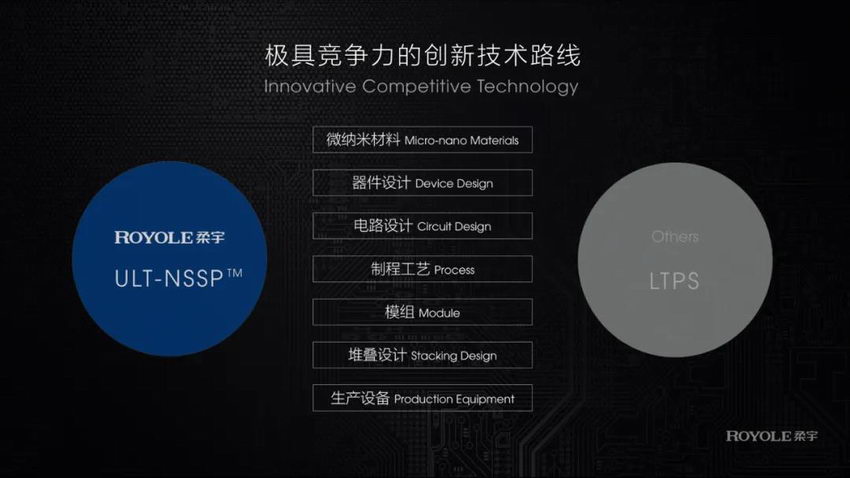 极具竞争力的创新技术路线
Innovative Competitive Technology

ROYOLE 柔宇
ULT-NSSP™

微纳米材料 Micro-nano Materials
器件设计 Device Design
电路设计 Circuit Design
制程工艺 Process
模组 Module
堆叠设计 Stacking Design
生产设备 Production Equipment

Others
LTPS

ROYOLE 柔宇